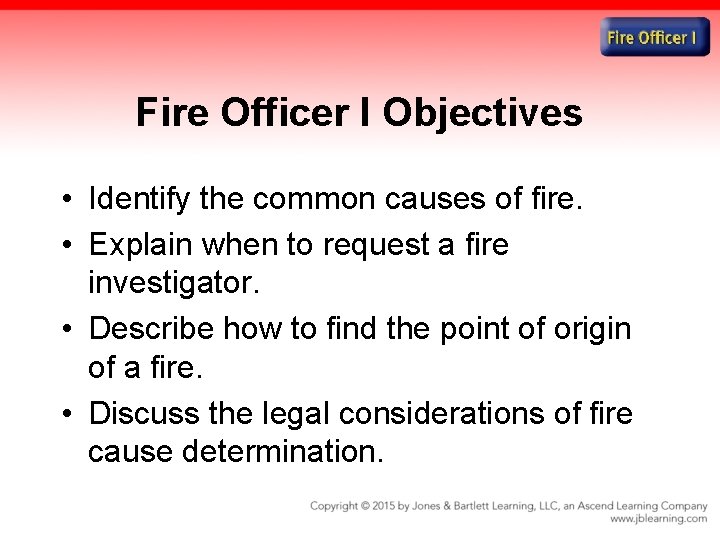 Fire Officer I

Fire Officer I Objectives

• Identify the common causes of fire.
• Explain when to request a fire investigator.
• Describe how to find the point of origin of a fire.
• Discuss the legal considerations of fire cause determination.

Copyright © 2015 by Jones & Bartlett Learning, LLC, an Ascend Learning Company
www.jblearning.com